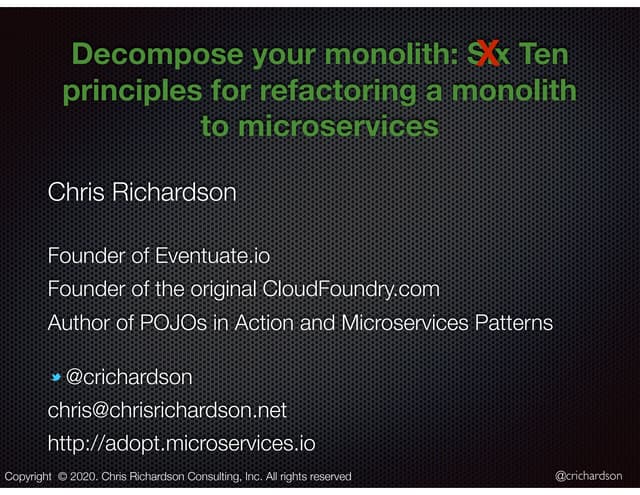 Decompose your monolith: Six Ten principles for refactoring a monolith to microservices

Chris Richardson

Founder of Eventuate.io
Founder of the original CloudFoundry.com
Author of POJOs in Action and Microservices Patterns

@crichardson
chris@chrisrichardson.net
http://adopt.microservices.io

Copyright © 2020. Chris Richardson Consulting, Inc. All rights reserved

@crichardson